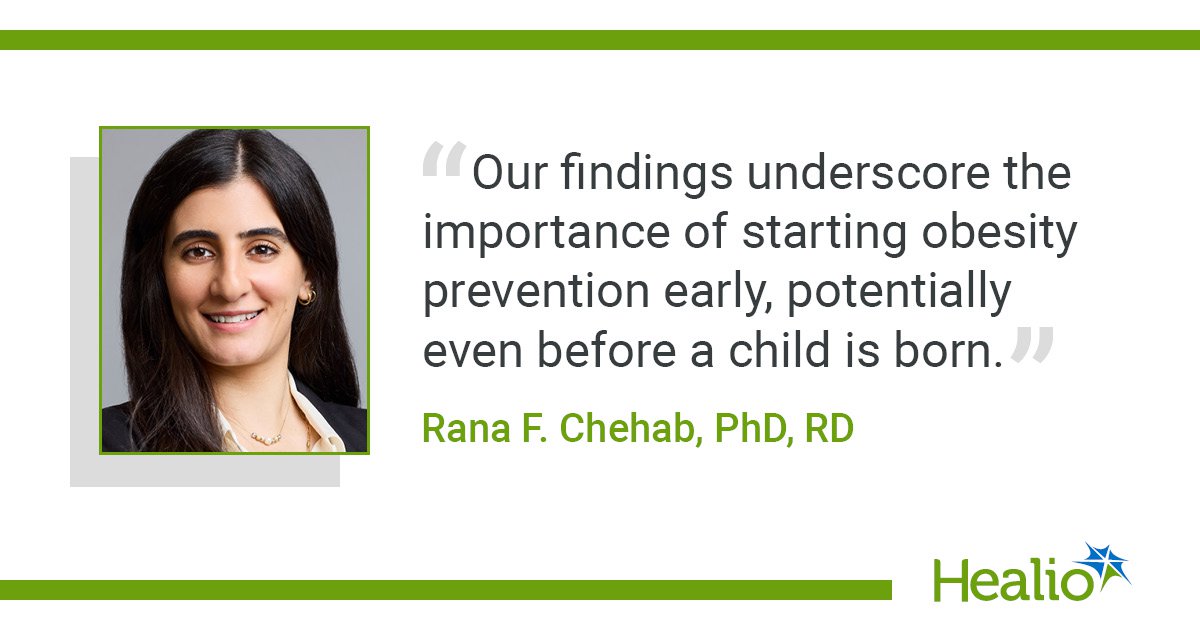 “Our findings underscore the importance of starting obesity prevention early, potentially even before a child is born.”

Rana F. Chehab, PhD, RD

Healio